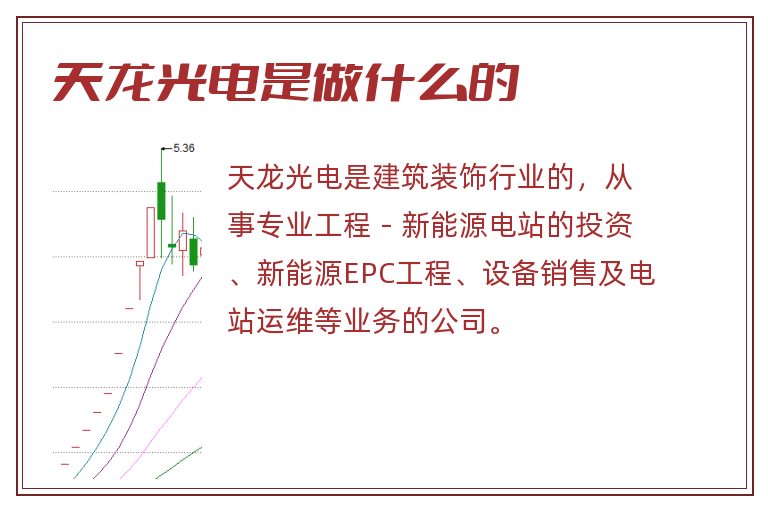 天龙光电是做什么的

5.36

天龙光电是建筑装饰行业的，从事专业工程－新能源电站的投资、新能源EPC工程、设备销售及电站运维等业务的公司。